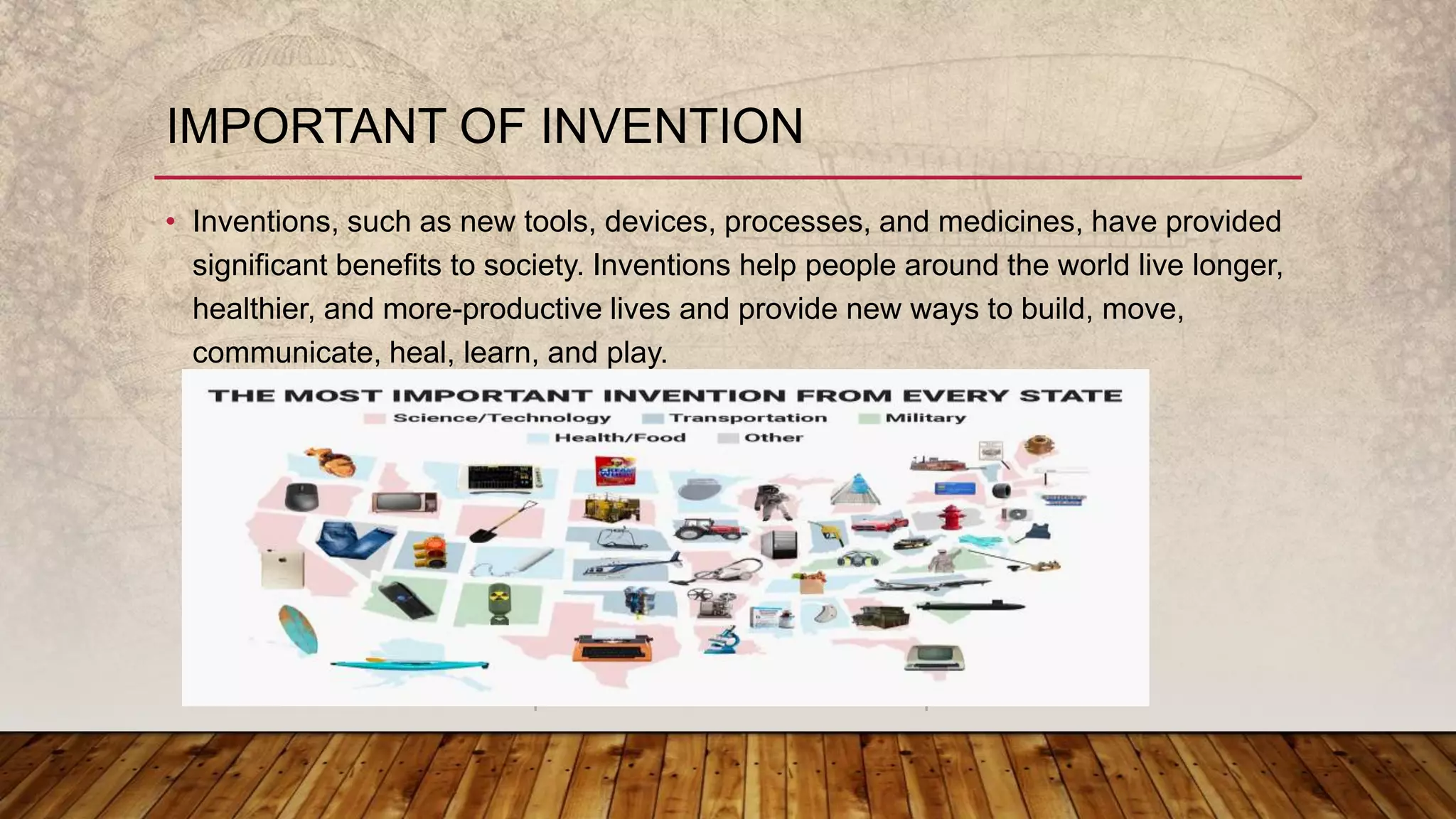 IMPORTANT OF INVENTION

• Inventions, such as new tools, devices, processes, and medicines, have provided significant benefits to society. Inventions help people around the world live longer, healthier, and more-productive lives and provide new ways to build, move, communicate, heal, learn, and play.

THE MOST IMPORTANT INVENTION FROM EVERY STATE

Science/Technology Transportation Military

Health/Food Other